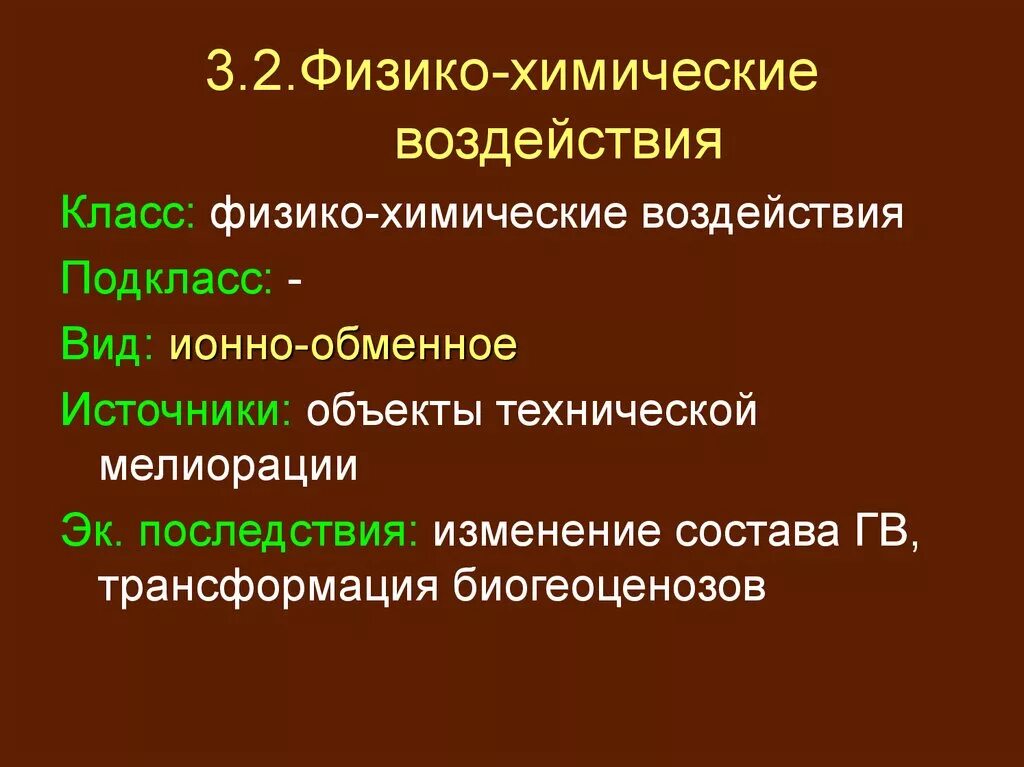 3.2.Физико-химические воздействия

Класс: физико-химические воздействия

Подкласс: -

Вид: ионно-обменное

Источники: объекты технической мелиорации

Эк. последствия: изменение состава ГВ, трансформация биогеоценозов